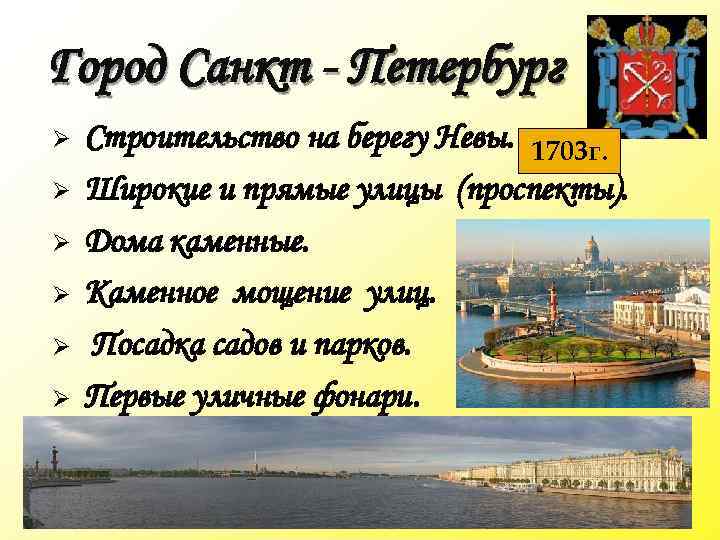 Город Санкт - Петербург

➢ Строительство на берегу Невы.

1703г.

➢ Широкие и прямые улицы (проспекты).

➢ Дома каменные.

➢ Каменное мощение улиц.

➢ Посадка садов и парков.

➢ Первые уличные фонари.